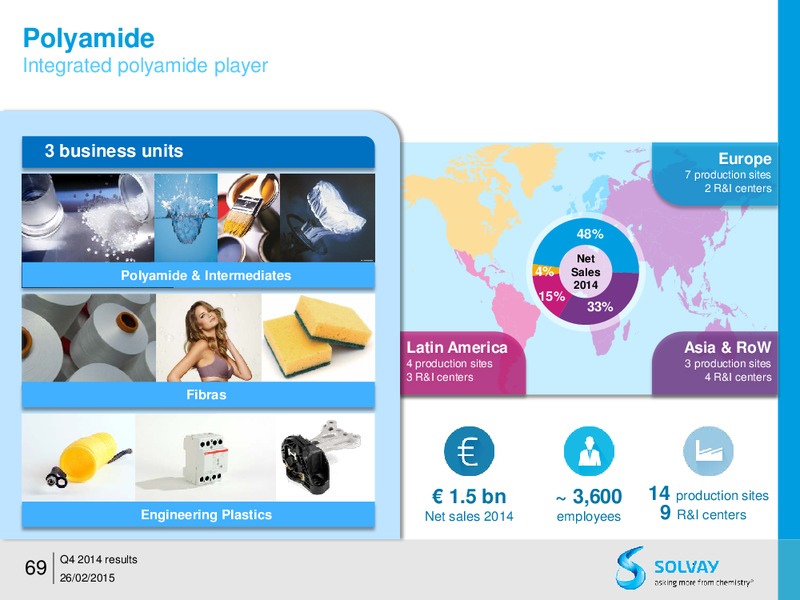 Polyamide
Integrated polyamide player

3 business units

Polyamide & Intermediates

Fibras

Engineering Plastics

Europe
7 production sites
2 R&I centers

48%
4%
Net Sales 2014
15%
33%

Latin America
4 production sites
3 R&I centers

Asia & RoW
3 production sites
4 R&I centers

€ 1.5 bn
Net sales 2014

~ 3,600
employees

14 production sites
9 R&I centers

69
Q4 2014 results
26/02/2015

SOLVAY
asking more from chemistry®